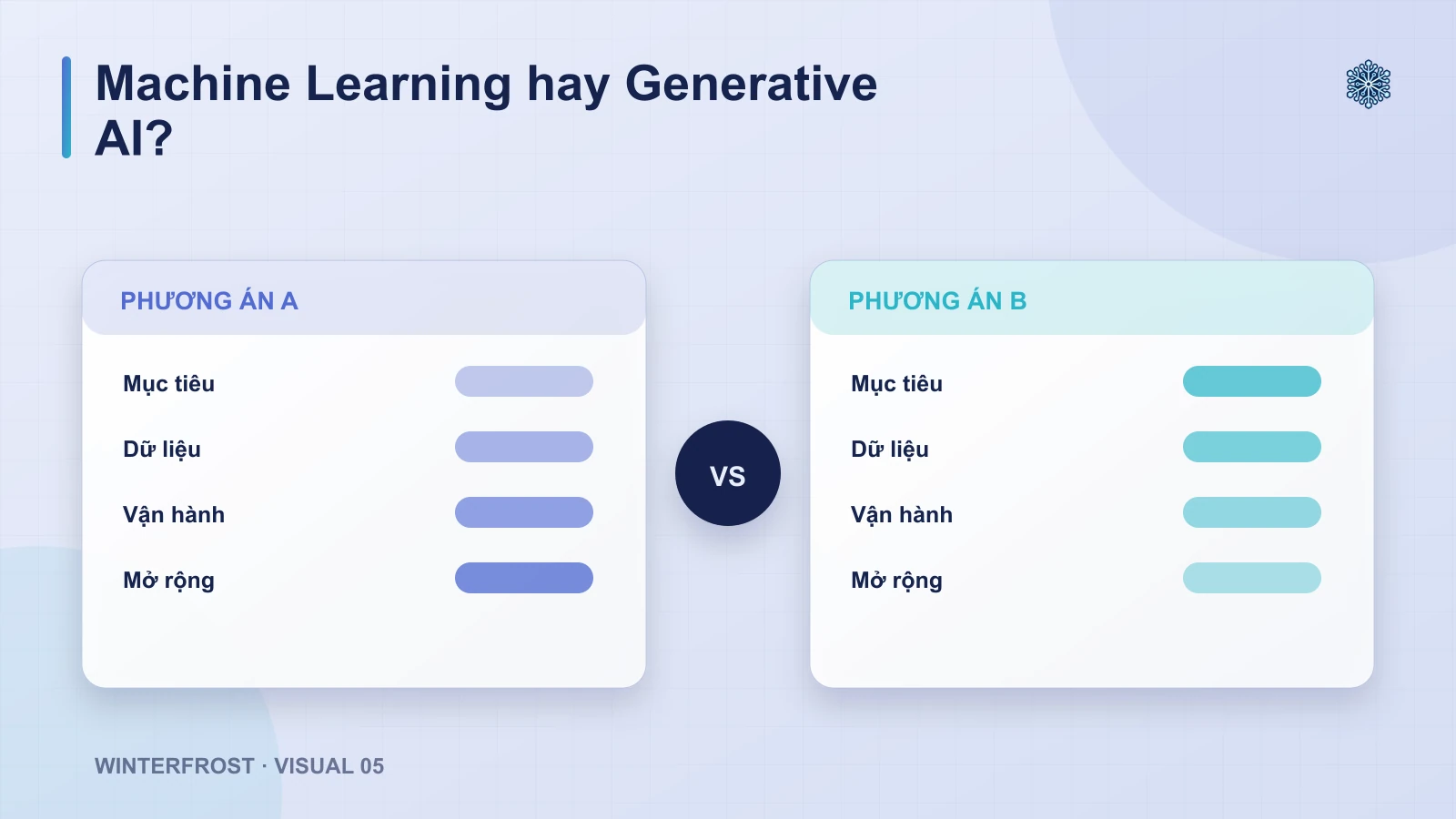 Machine Learning hay Generative AI?

PHƯƠNG ÁN A

Mục tiêu

Dữ liệu

Vận hành

Mở rộng

VS

PHƯƠNG ÁN B

Mục tiêu

Dữ liệu

Vận hành

Mở rộng

WINTERFROST · VISUAL 05